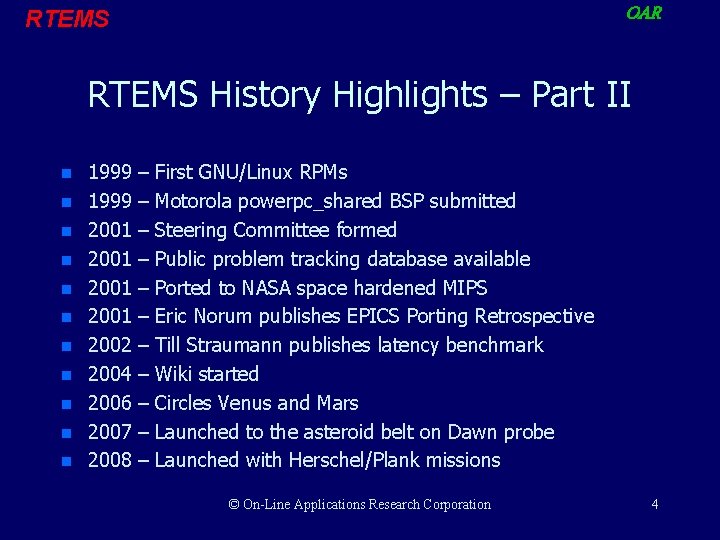 RTEMS

OAR

RTEMS History Highlights – Part II

- 1999 – First GNU/Linux RPMs
- 1999 – Motorola powerpc_shared BSP submitted
- 2001 – Steering Committee formed
- 2001 – Public problem tracking database available
- 2001 – Ported to NASA space hardened MIPS
- 2001 – Eric Norum publishes EPICS Porting Retrospective
- 2002 – Till Straumann publishes latency benchmark
- 2004 – Wiki started
- 2006 – Circles Venus and Mars
- 2007 – Launched to the asteroid belt on Dawn probe
- 2008 – Launched with Herschel/Plank missions

© On-Line Applications Research Corporation

4